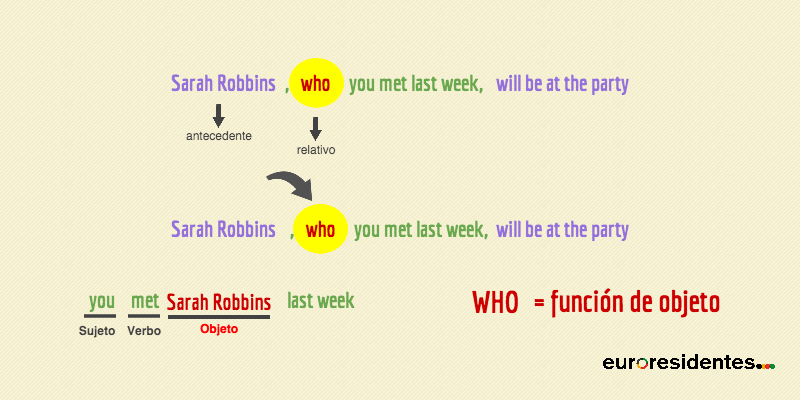 Sarah Robbins , who you met last week, will be at the party

antecedente

relativo

Sarah Robbins , who you met last week, will be at the party

you met Sarah Robbins last week

Sujeto Verbo Objeto

WHO = función de objeto

euroresidentes